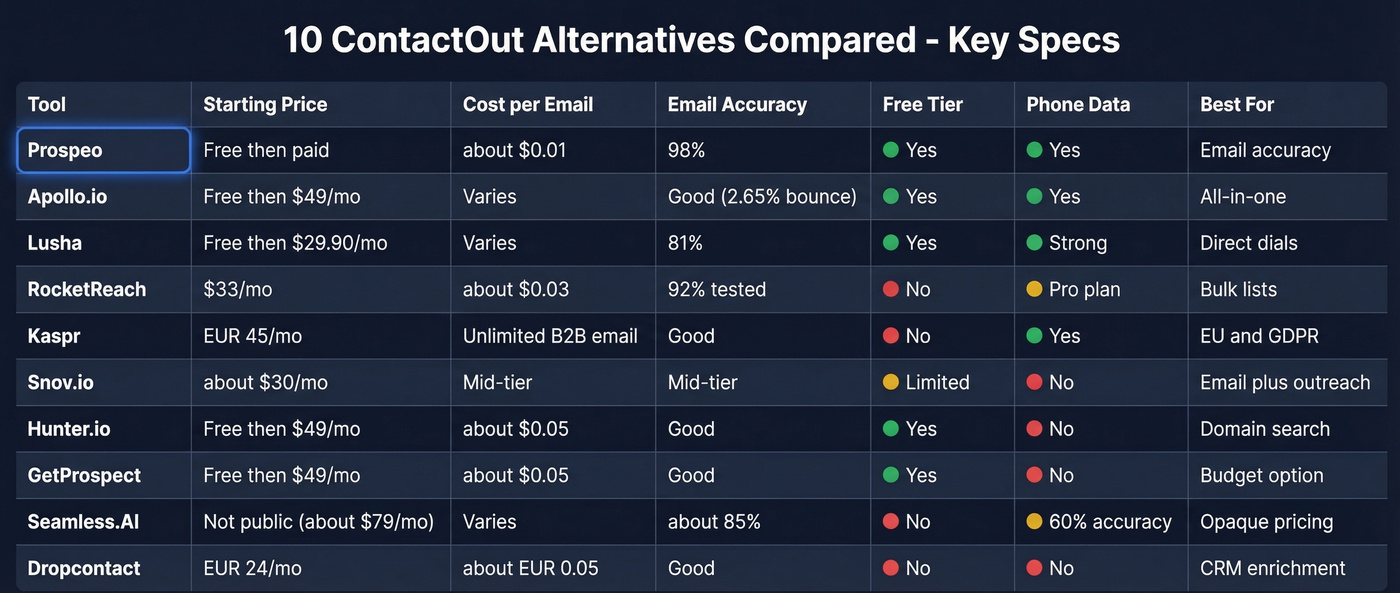 10 ContactOut Alternatives Compared - Key Specs

| Tool | Starting Price | Cost per Email | Email Accuracy | Free Tier | Phone Data | Best For |
|---|---|---|---|---|---|---|
| Prospeo | Free then paid | about \$0.01 | 98% | Yes | Yes | Email accuracy |
| Apollo.io | Free then \$49/mo | Varies | Good (2.65% bounce) | Yes | Yes | All-in-one |
| Lusha | Free then \$29.90/mo | Varies | 81% | Yes | Strong | Direct dials |
| RocketReach | \$33/mo | about \$0.03 | 92% tested | No | Pro plan | Bulk lists |
| Kaspr | EUR 45/mo | Unlimited B2B email | Good | No | Yes | EU and GDPR |
| Snov.io | about \$30/mo | Mid-tier | Mid-tier | Limited | No | Email plus outreach |
| Hunter.io | Free then \$49/mo | about \$0.05 | Good | Yes | No | Domain search |
| GetProspect | Free then \$49/mo | about \$0.05 | Good | Yes | No | Budget option |
| Seamless.AI | Not public (about \$79/mo) | Varies | about 85% | No | 60% accuracy | Opaque pricing |
| Dropcontact | EUR 24/mo | about EUR 0.05 | Good | No | No | CRM enrichment |